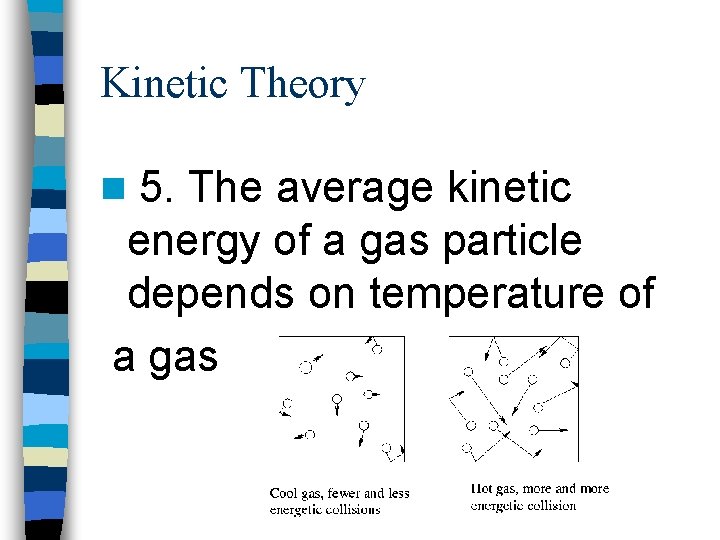 Kinetic Theory

5. The average kinetic energy of a gas particle depends on temperature of a gas

Cool gas, fewer and less energetic collisions

Hot gas, more and more energetic collision